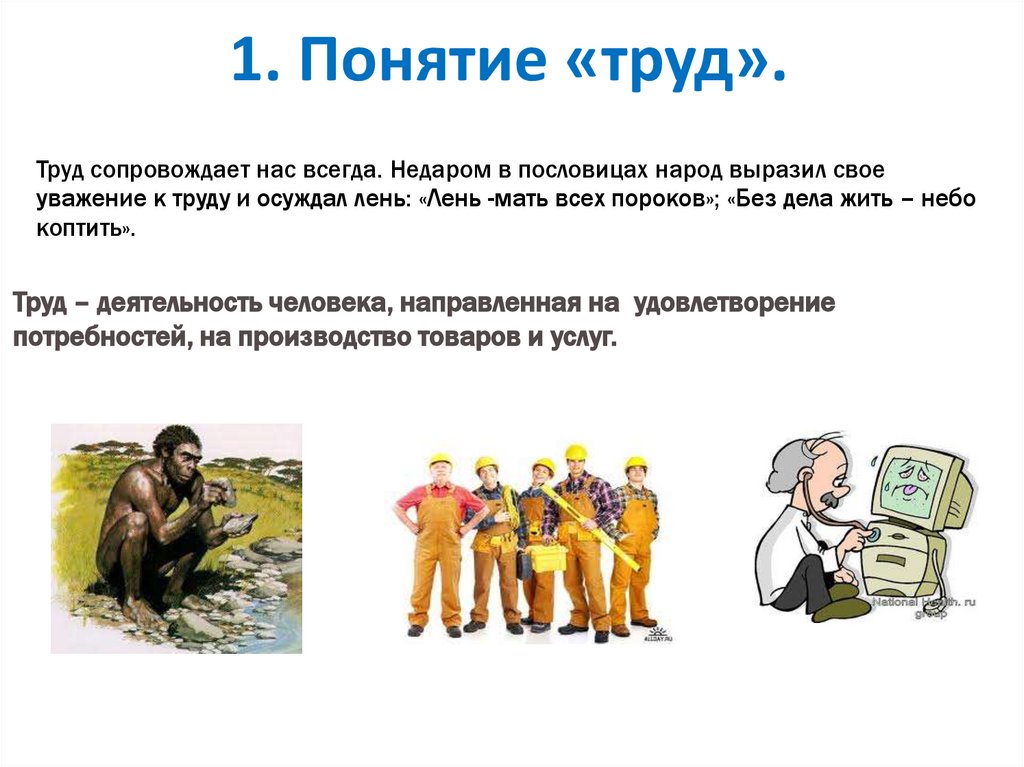 1. Понятие «труд».

Труд сопровождает нас всегда. Недаром в пословицах народ выразил свое уважение к труду и осуждал лень: «Лень -мать всех пороков»; «Без дела жить – небо коптить».

Труд – деятельность человека, направленная на удовлетворение потребностей, на производство товаров и услуг.

ALLDAY.RU

National Health. ru group